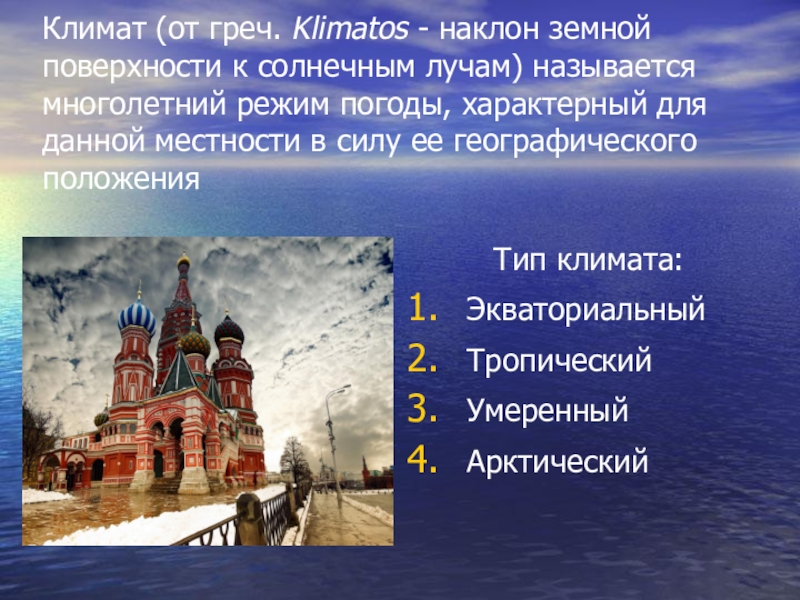 Климат (от греч. Klimatos - наклон земной поверхности к солнечным лучам) называется многолетний режим погоды, характерный для данной местности в силу ее географического положения

Тип климата:
1. Экваториальный
2. Тропический
3. Умеренный
4. Арктический